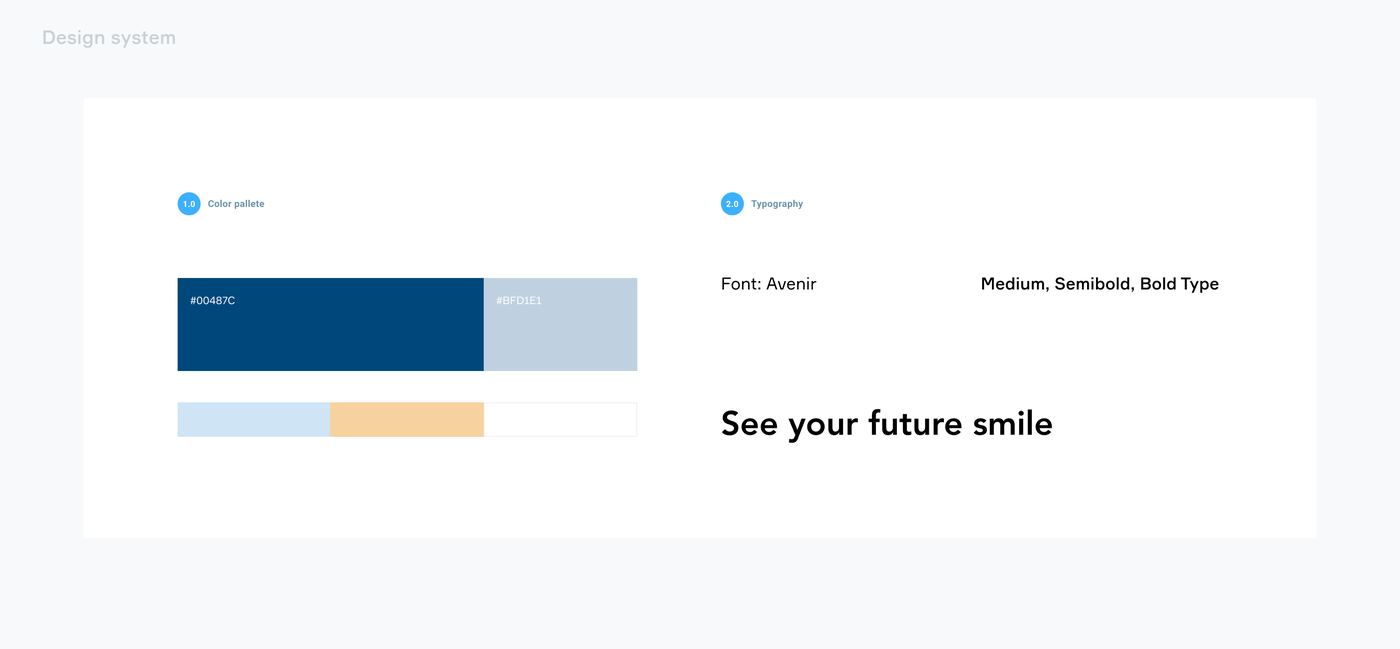 Design system

1.0 Color pallete

#00487C

#BFD1E1

2.0 Typography

Font: Avenir

Medium, Semibold, Bold Type

See your future smile